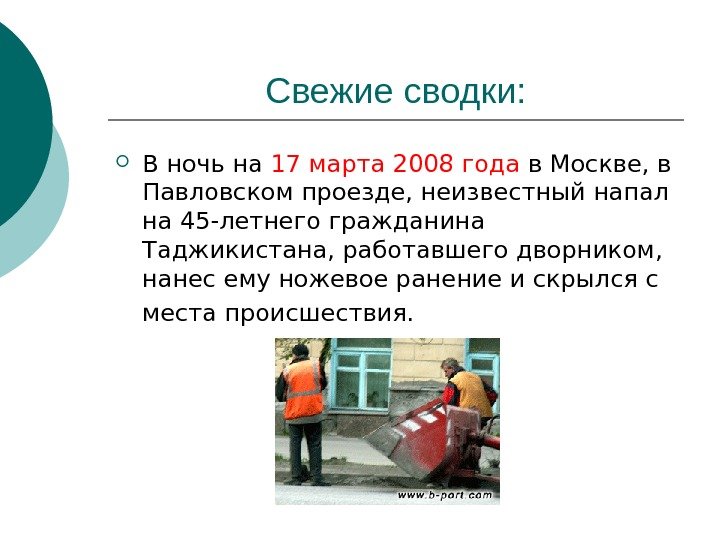 Свежие сводки:

В ночь на 17 марта 2008 года в Москве, в Павловском проезде, неизвестный напал на 45-летнего гражданина Таджикистана, работавшего дворником, нанес ему ножевое ранение и скрылся с места происшествия.

www.b-port.com